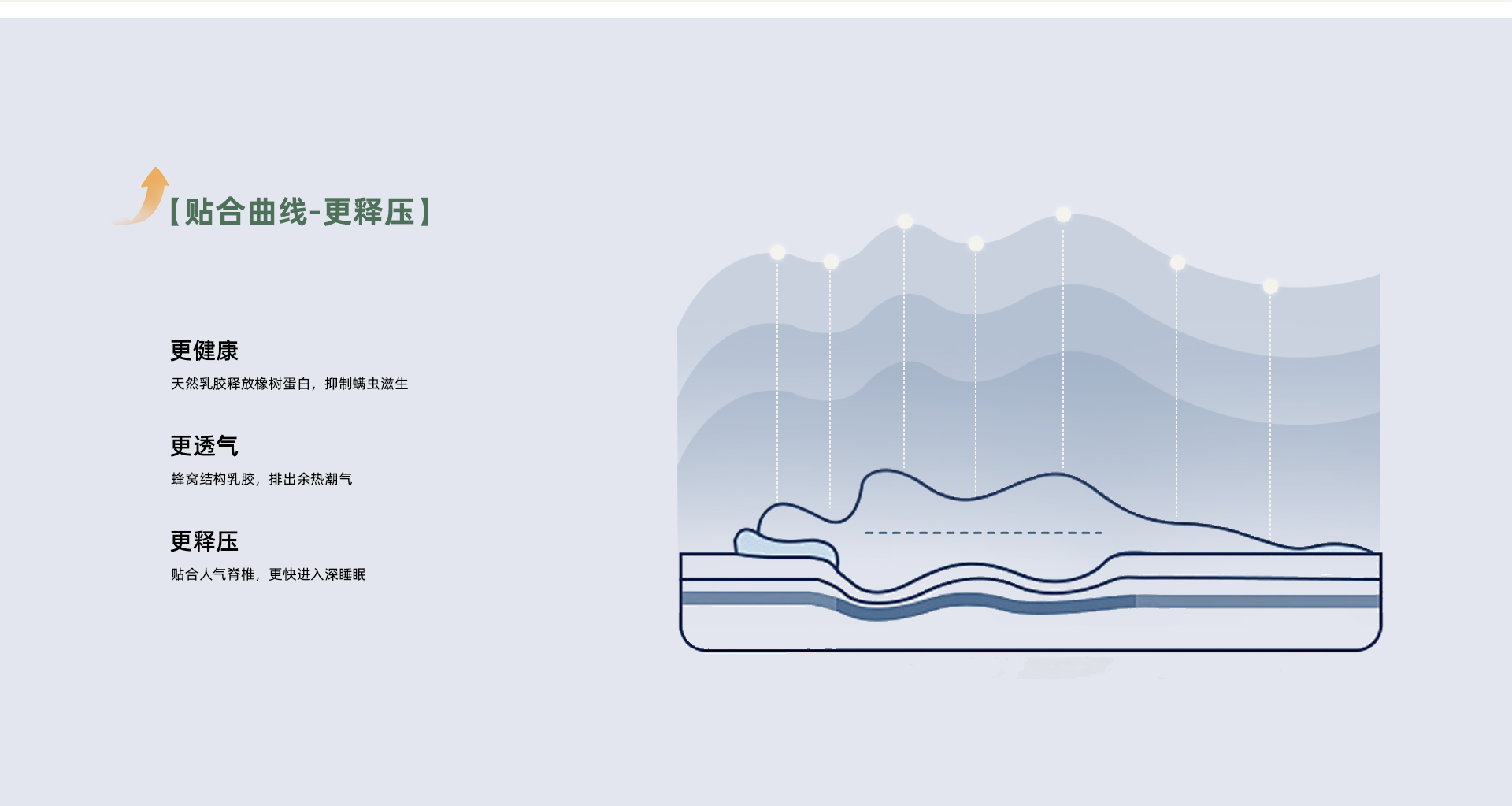 【贴合曲线-更释压】

更健康

天然乳胶释放橡树蛋白，抑制螨虫滋生

更透气

蜂窝结构乳胶，排出余热潮气

更释压

贴合人气脊椎，更快进入深睡眠